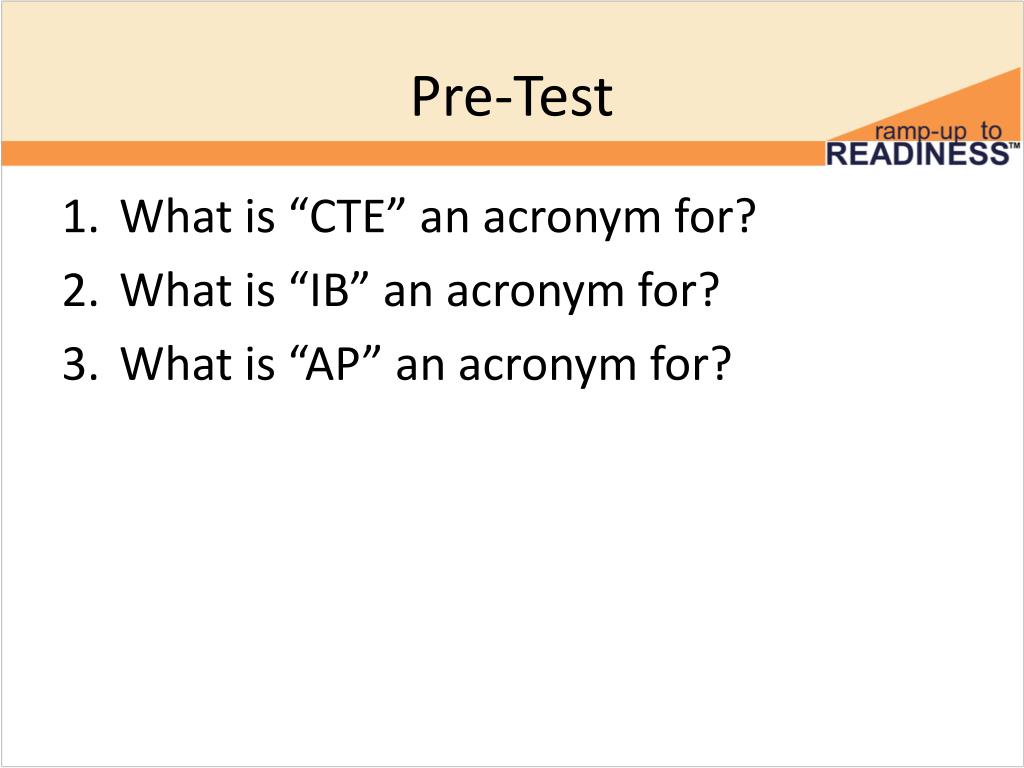 Pre-Test

ramp-up to READINESS™

1. What is “CTE” an acronym for?
2. What is “IB” an acronym for?
3. What is “AP” an acronym for?